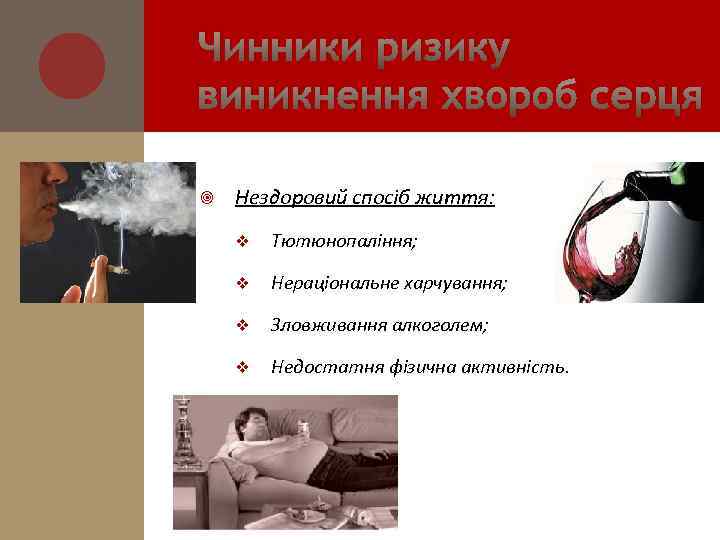 Чинники ризику виникнення хвороб серця

Нездоровий спосіб життя:

Тютюнопаління;

Нераціональне харчування;

Зловживання алкоголем;

Недостатня фізична активність.